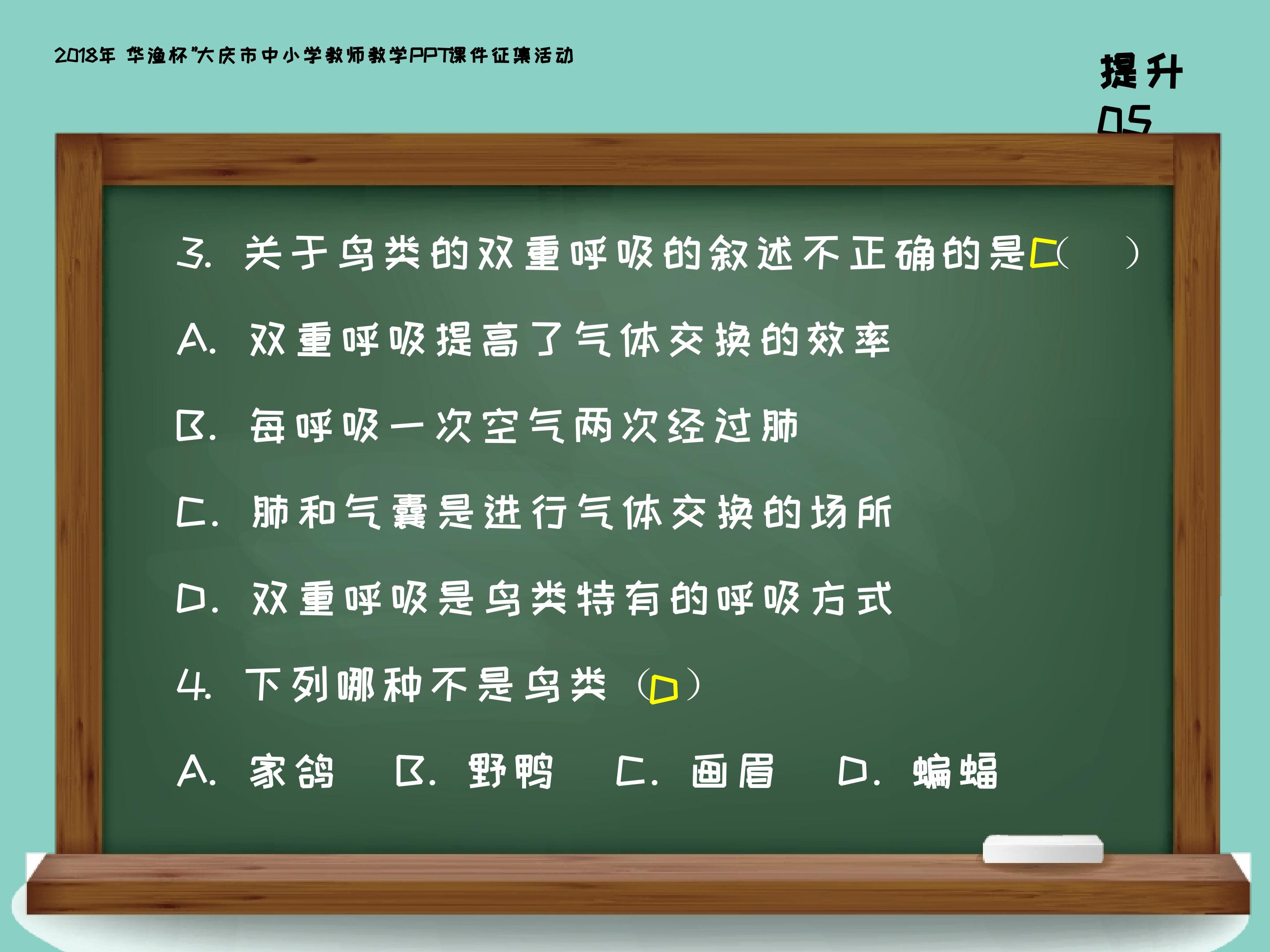 2018年 华渔杯"大庆市中小学教师教学PPT课件征集活动

提升

05

3. 关于鸟类的双重呼吸的叙述不正确的是C(　　)

A. 双重呼吸提高了气体交换的效率

B. 每呼吸一次空气两次经过肺

C. 肺和气囊是进行气体交换的场所

D. 双重呼吸是鸟类特有的呼吸方式

4. 下列哪种不是鸟类（D）

A. 家鸽　B. 野鸭　C. 画眉　D. 蝙蝠